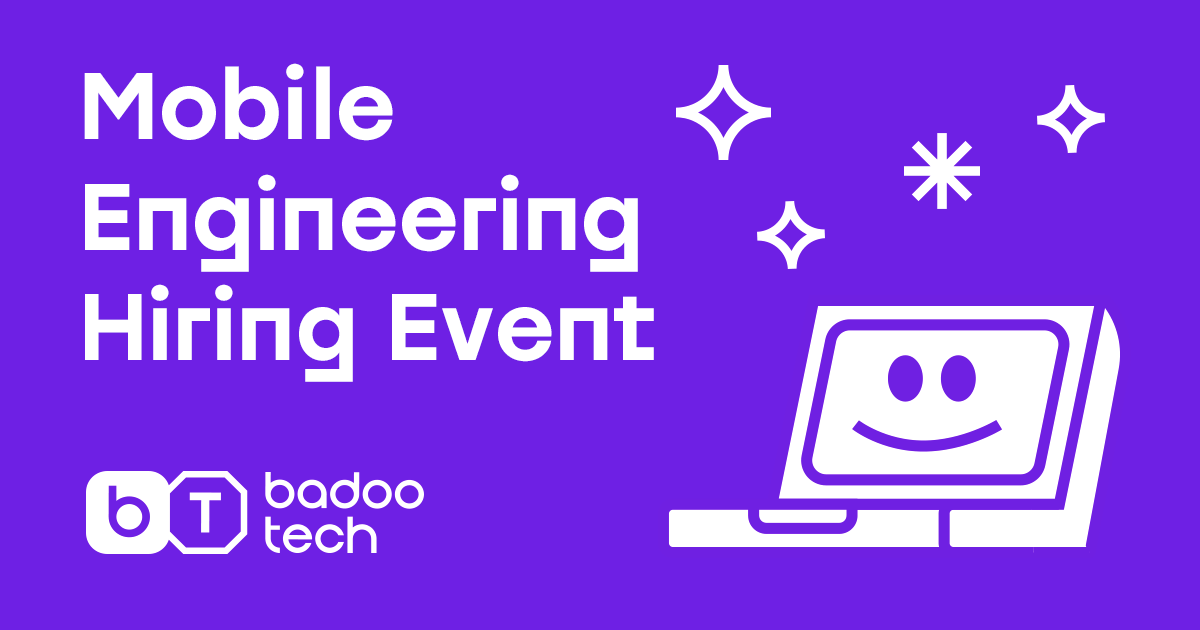 Mobile Engineering Hiring Event

b T badoo tech